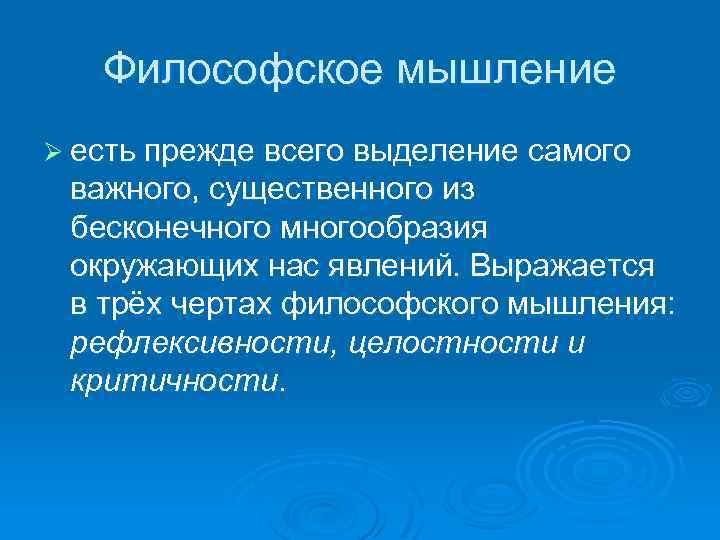 Философское мышление

➢ есть прежде всего выделение самого важного, существенного из бесконечного многообразия окружающих нас явлений. Выражается в трёх чертах философского мышления: рефлексивности, целостности и критичности.